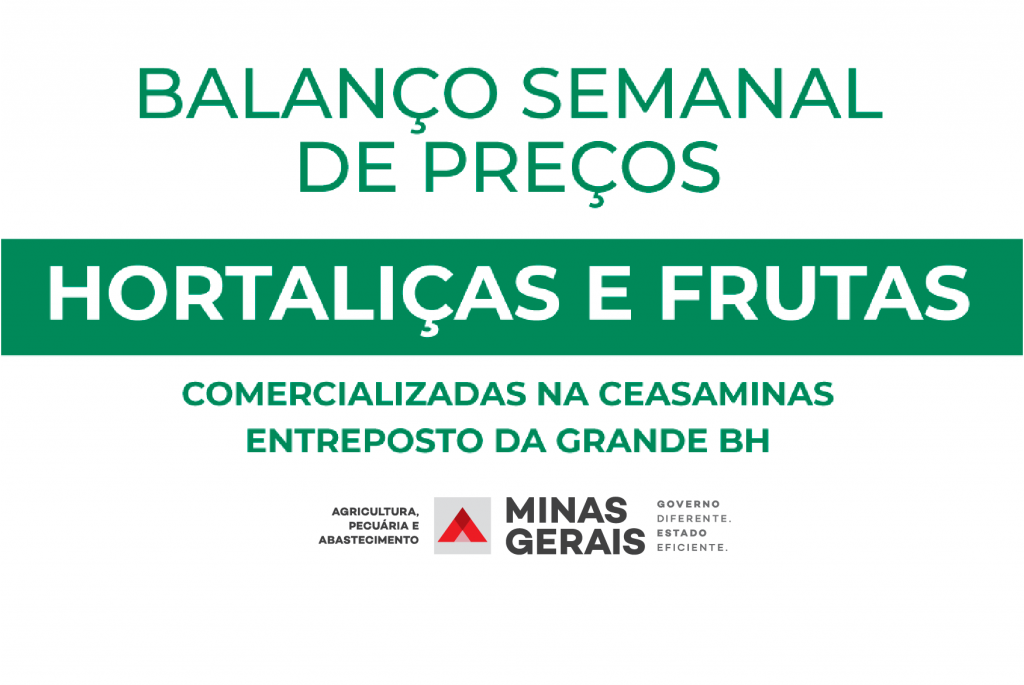 BALANÇO SEMANAL
DE PREÇOS

HORTALIÇAS E FRUTAS

COMERCIALIZADAS NA CEASAMINAS
ENTREPOSTO DA GRANDE BH

AGRICULTURA, PECUÁRIA E ABASTECIMENTO

MINAS GERAIS

GOVERNO DIFERENTE. ESTADO EFICIENTE.